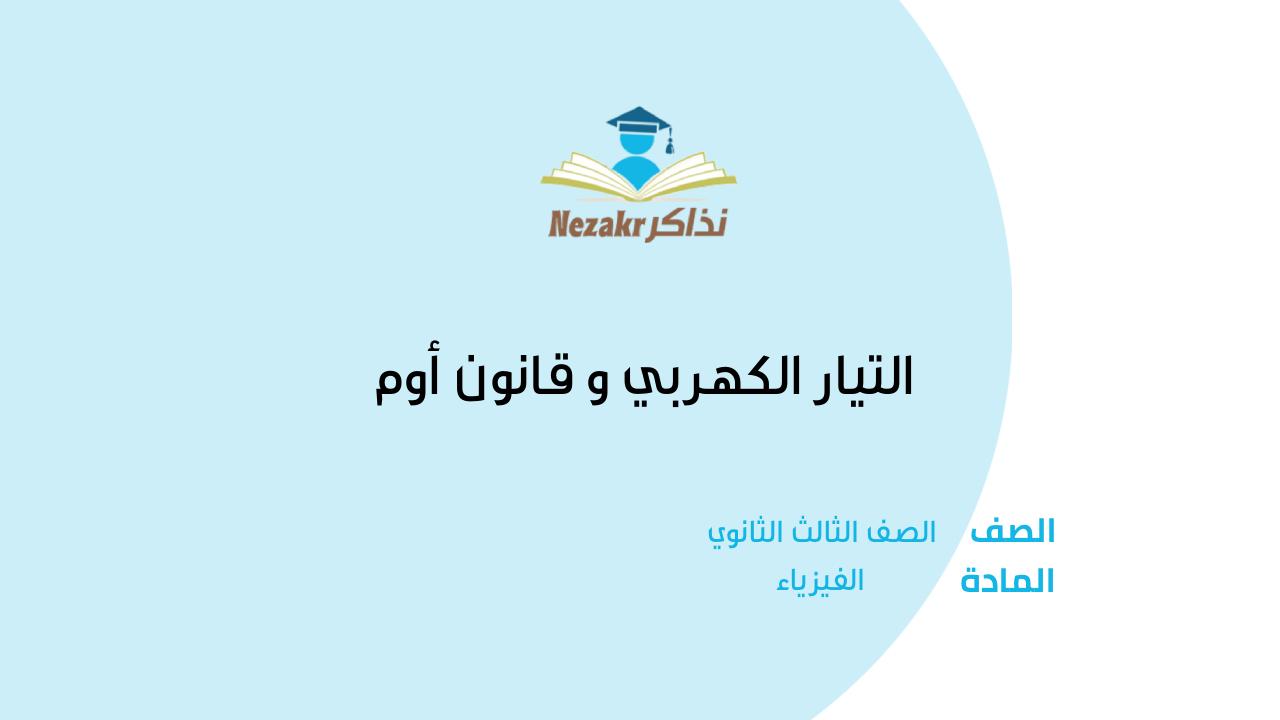 Nezakr نذاكر

التيار الكهربي و قانون أوم

الصف الصف الثالث الثانوي
المادة الفيزياء